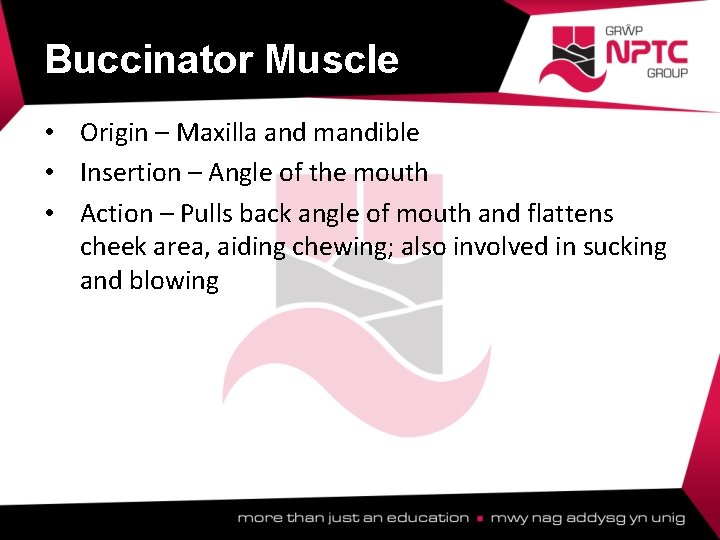 Buccinator Muscle

GRŴP NPTC GROUP

• Origin – Maxilla and mandible
• Insertion – Angle of the mouth
• Action – Pulls back angle of mouth and flattens cheek area, aiding chewing; also involved in sucking and blowing

more than just an education ▪ mwy nag addysg yn unig